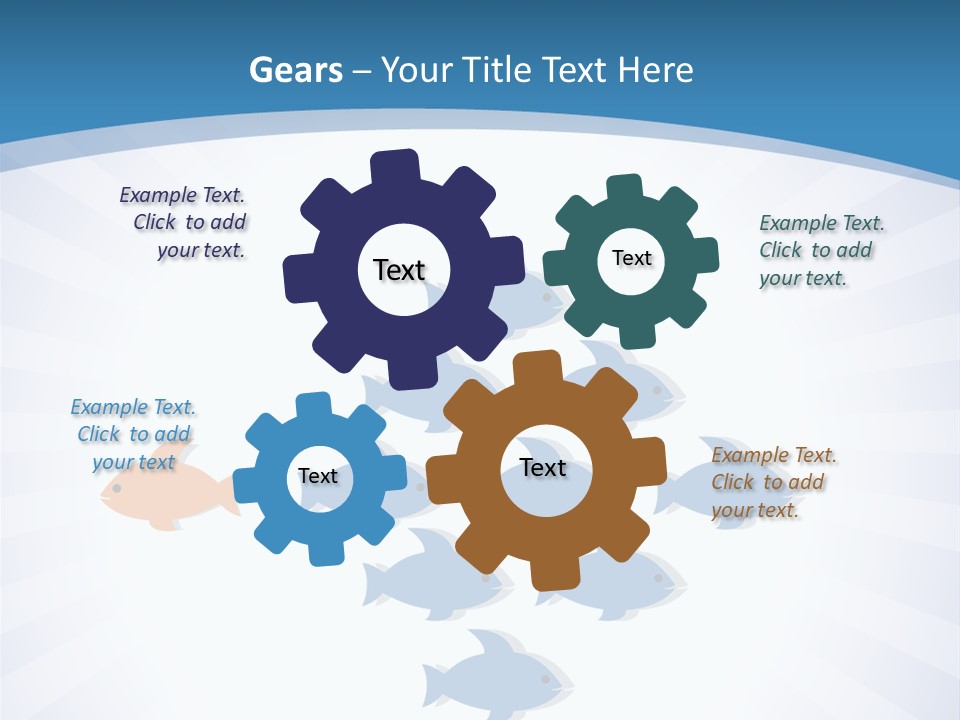 Gears – Your Title Text Here

Example Text. Click to add your text.

Text

Text

Example Text. Click to add your text.

Example Text. Click to add your text

Text

Text

Example Text. Click to add your text.